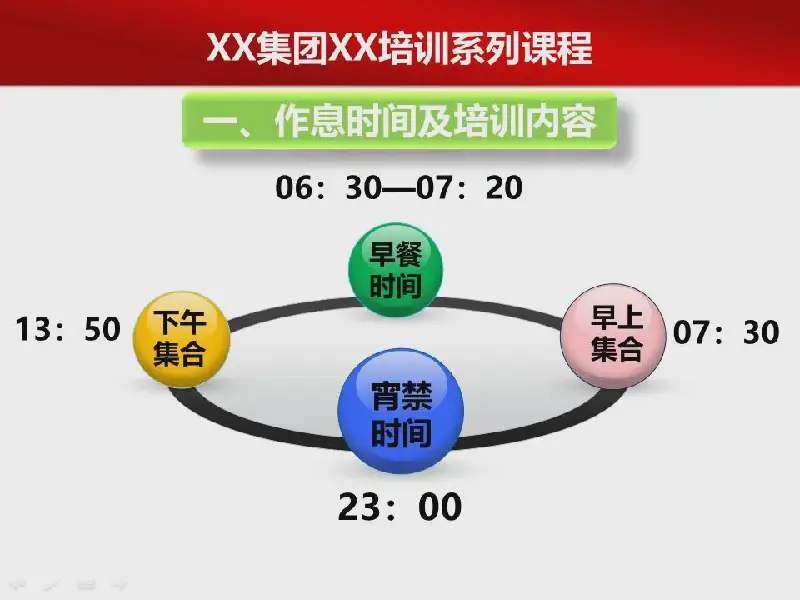 XX集团XX培训系列课程

一、作息时间及培训内容

06：30—07：20

早餐时间

13：50

下午集合

早上集合

07：30

宵禁时间

23：00